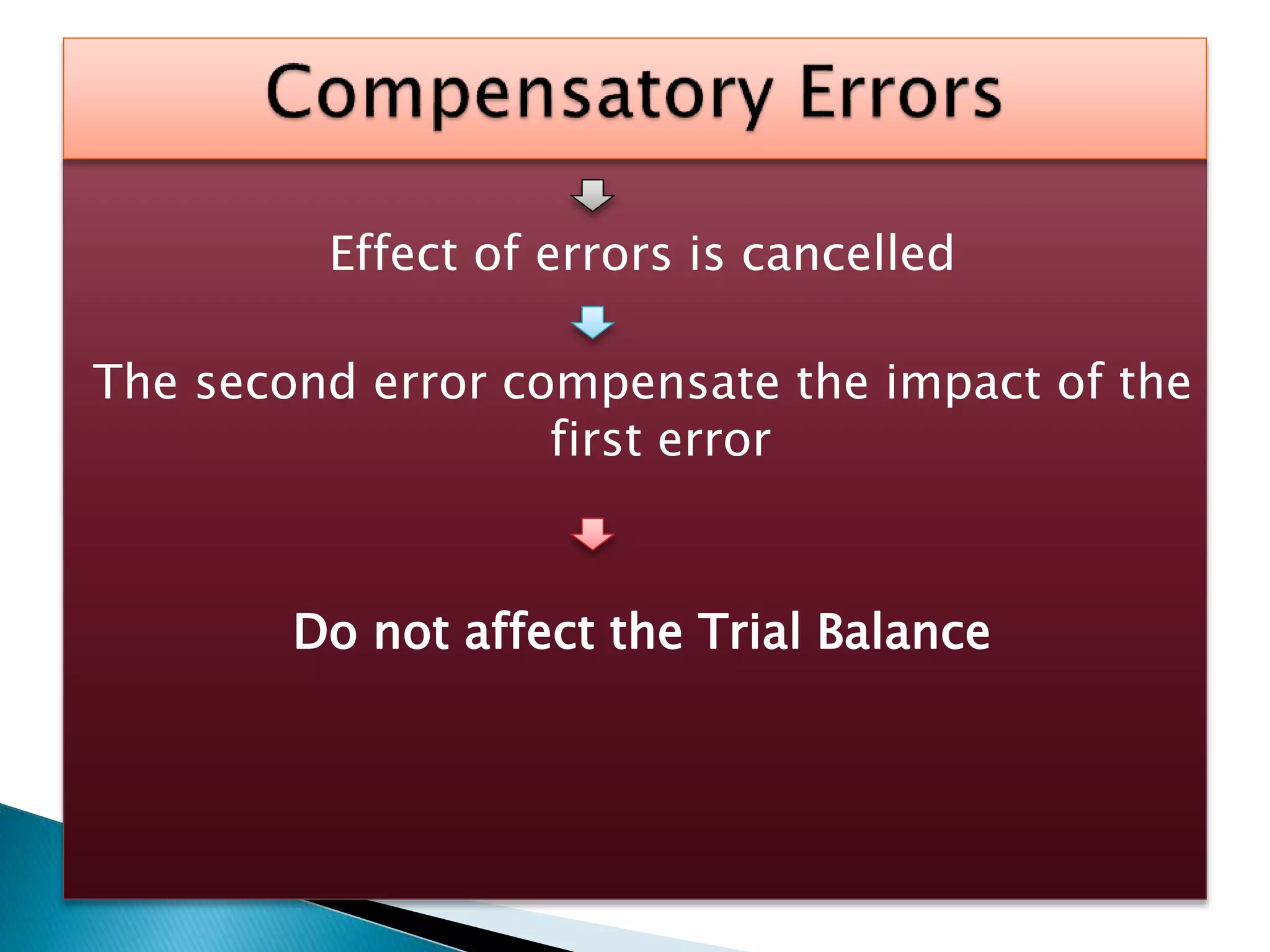 Compensatory Errors

Effect of errors is cancelled

The second error compensate the impact of the first error

Do not affect the Trial Balance